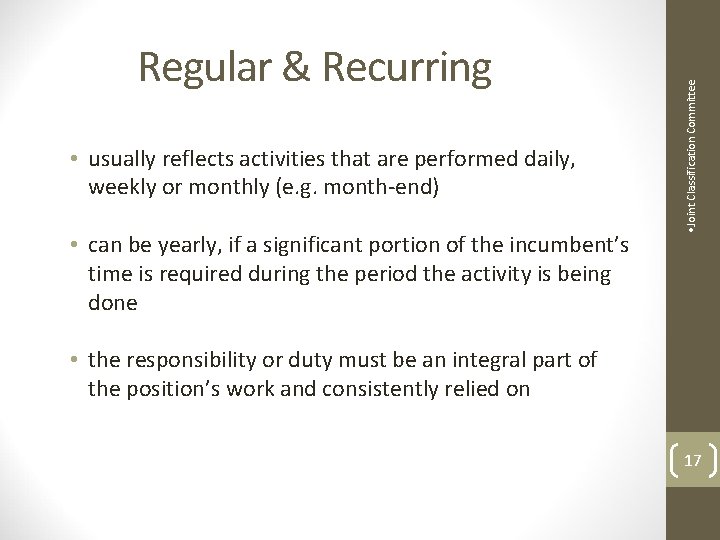 Regular & Recurring

• usually reflects activities that are performed daily, weekly or monthly (e.g. month-end)

• can be yearly, if a significant portion of the incumbent's time is required during the period the activity is being done

• the responsibility or duty must be an integral part of the position's work and consistently relied on

•Joint Classification Committee

17